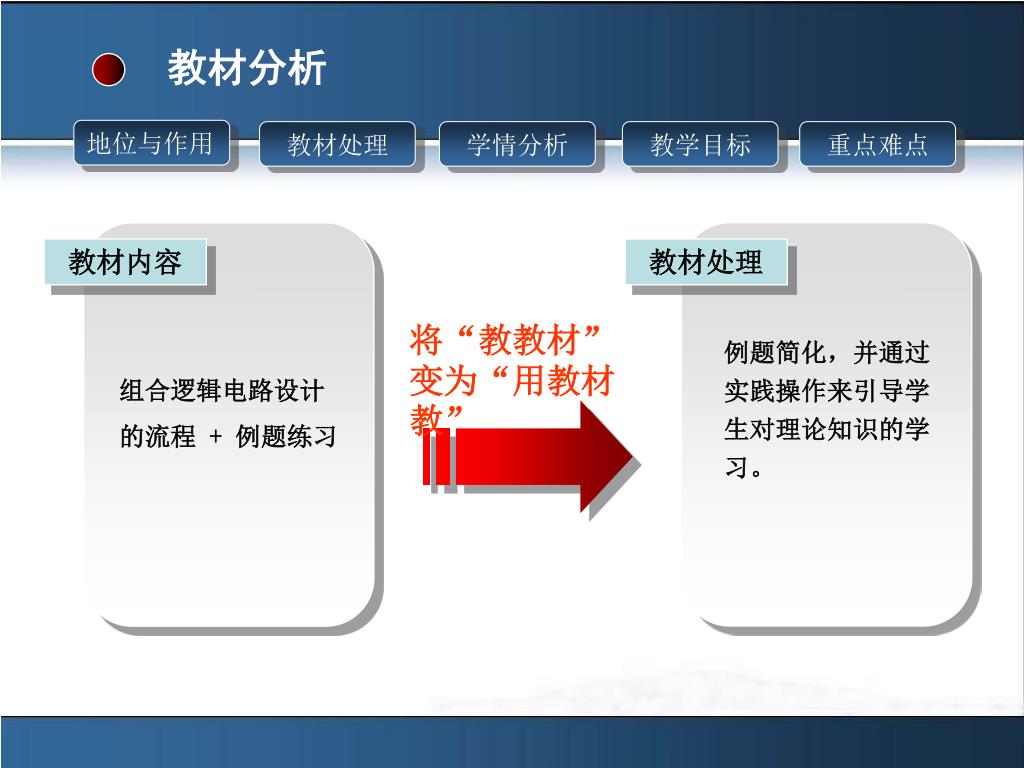 教材分析

地位与作用　教材处理　学情分析　教学目标　重点难点

教材内容

组合逻辑电路设计的流程 + 例题练习

将“教教材”变为“用教材教”

教材处理

例题简化，并通过实践操作来引导学生对理论知识的学习。